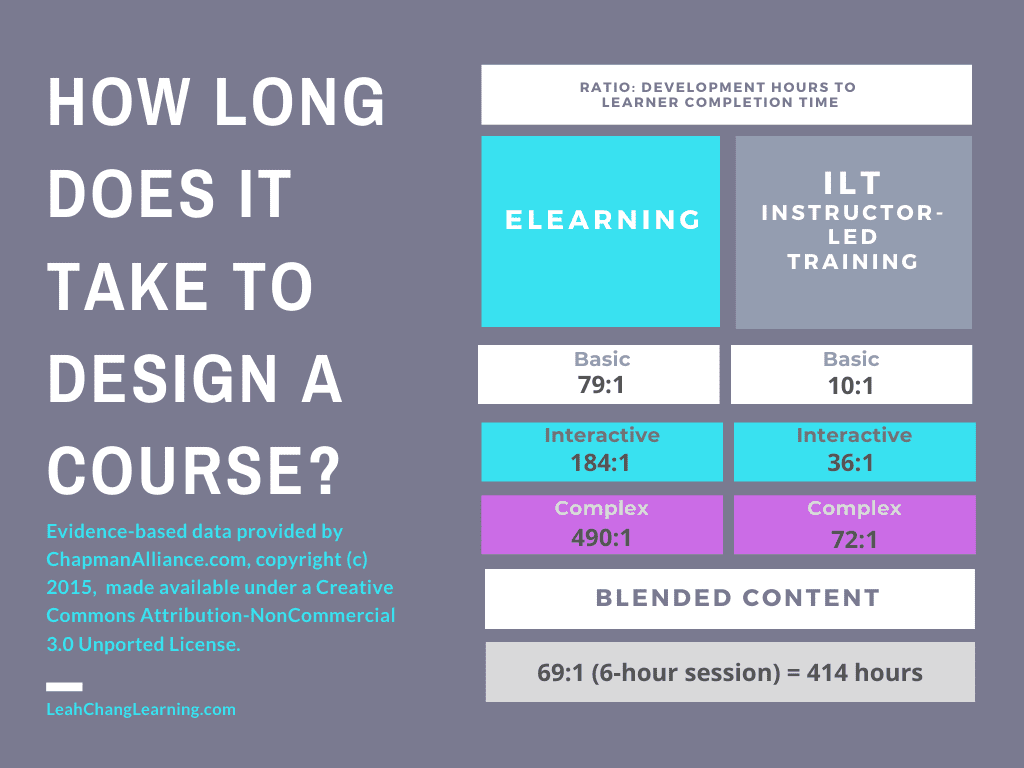 HOW LONG DOES IT TAKE TO DESIGN A COURSE?

Evidence-based data provided by ChapmanAlliance.com, copyright (c) 2015, made available under a Creative Commons Attribution-NonCommercial 3.0 Unported License.

LeahChangLearning.com

RATIO: DEVELOPMENT HOURS TO LEARNER COMPLETION TIME

| ELEARNING | ILT INSTRUCTOR-LED TRAINING |
|---|---|
| Basic 79:1 | Basic 10:1 |
| Interactive 184:1 | Interactive 36:1 |
| Complex 490:1 | Complex 72:1 |

BLENDED CONTENT

69:1 (6-hour session) = 414 hours